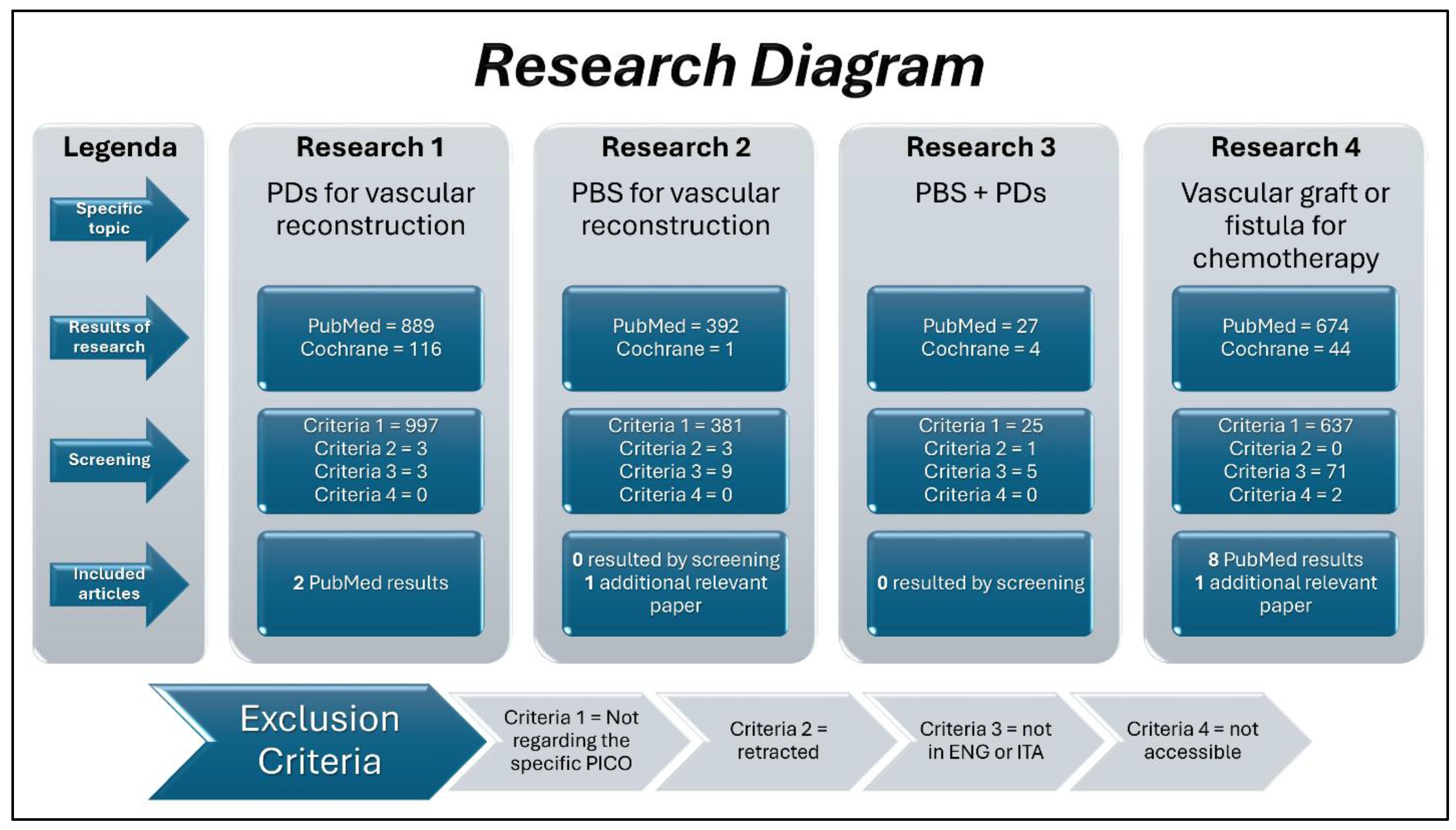 Research Diagram

Legenda

Specific topic

Results of research

Screening

Included articles

Research 1

PDs for vascular reconstruction

PubMed = 889
Cochrane = 116

Criteria 1 = 997
Criteria 2 = 3
Criteria 3 = 3
Criteria 4 = 0

2 PubMed results

Research 2

PBS for vascular reconstruction

PubMed = 392
Cochrane = 1

Criteria 1 = 381
Criteria 2 = 3
Criteria 3 = 9
Criteria 4 = 0

0 resulted by screening
1 additional relevant paper

Research 3

PBS + PDs

PubMed = 27
Cochrane = 4

Criteria 1 = 25
Criteria 2 = 1
Criteria 3 = 5
Criteria 4 = 0

0 resulted by screening

Research 4

Vascular graft or fistula for chemotherapy

PubMed = 674
Cochrane = 44

Criteria 1 = 637
Criteria 2 = 0
Criteria 3 = 71
Criteria 4 = 2

8 PubMed results
1 additional relevant paper

Exclusion Criteria

Criteria 1 = Not regarding the specific PICO

Criteria 2 = retracted

Criteria 3 = not in ENG or ITA

Criteria 4 = not accessible